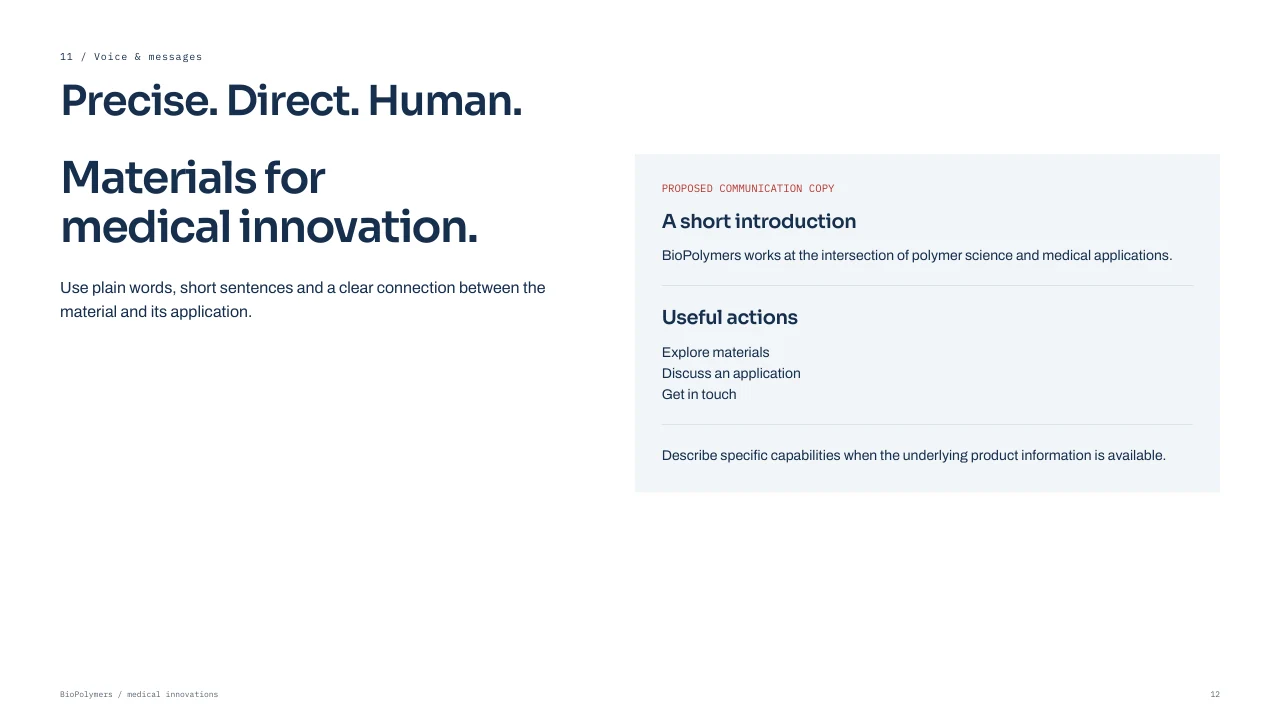 11 / Voice & messages

Precise. Direct. Human.

Materials for medical innovation.

Use plain words, short sentences and a clear connection between the material and its application.

PROPOSED COMMUNICATION COPY

A short introduction

BioPolymers works at the intersection of polymer science and medical applications.

Useful actions

Explore materials
Discuss an application
Get in touch

Describe specific capabilities when the underlying product information is available.

BioPolymers / medical innovations

12